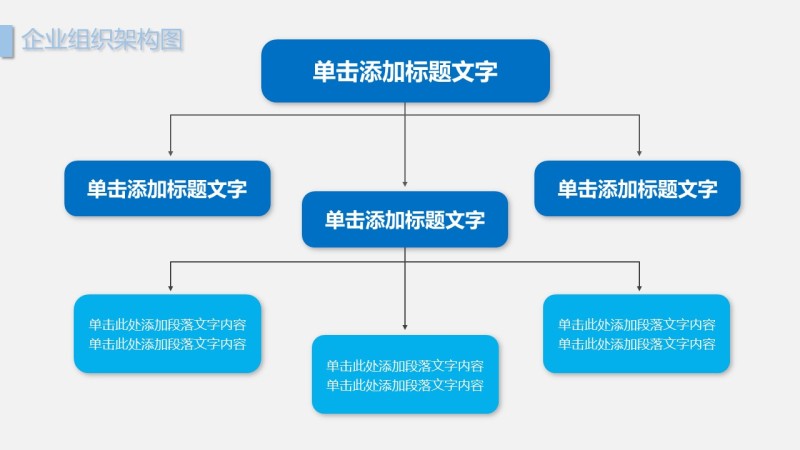 企业组织架构图

单击添加标题文字

单击添加标题文字

单击添加标题文字

单击添加标题文字

单击此处添加段落文字内容
单击此处添加段落文字内容

单击此处添加段落文字内容
单击此处添加段落文字内容

单击此处添加段落文字内容
单击此处添加段落文字内容